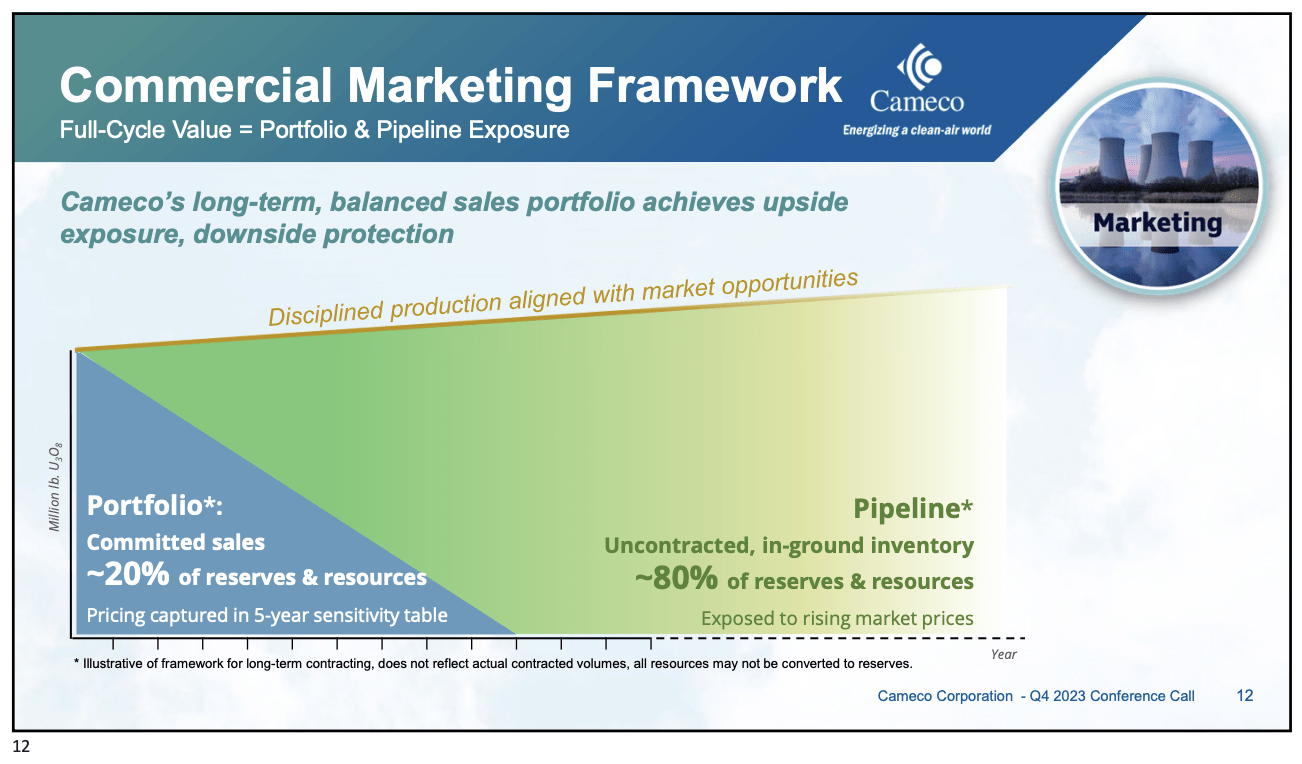 Commercial Marketing Framework
Full-Cycle Value = Portfolio & Pipeline Exposure

Cameco
Energizing a clean-air world

Marketing

Cameco's long-term, balanced sales portfolio achieves upside exposure, downside protection

Disciplined production aligned with market opportunities

Million lb. $U_3O_8$

Portfolio*:
Committed sales
~20% of reserves & resources
Pricing captured in 5-year sensitivity table

Pipeline*
Uncontracted, in-ground inventory
~80% of reserves & resources
Exposed to rising market prices

Year

* Illustrative of framework for long-term contracting, does not reflect actual contracted volumes, all resources may not be converted to reserves.

Cameco Corporation - Q4 2023 Conference Call 12

12